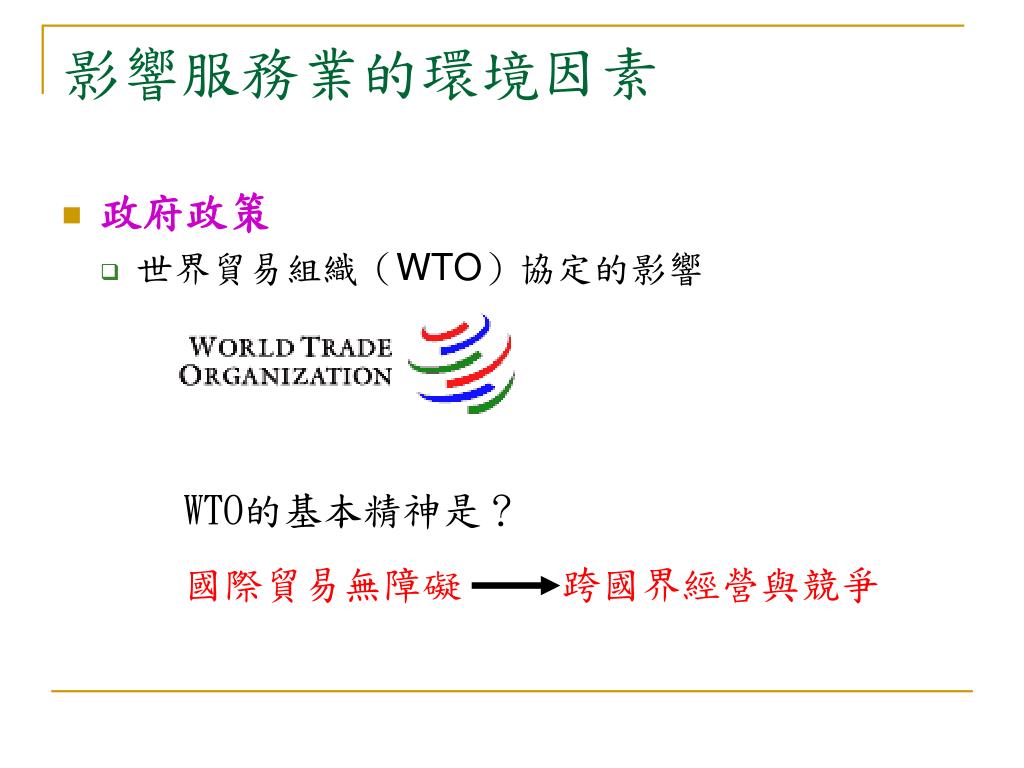 影響服務業的環境因素

政府政策

世界貿易組織（WTO）協定的影響

WORLD TRADE ORGANIZATION

WTO的基本精神是？

國際貿易無障礙 → 跨國界經營與競爭